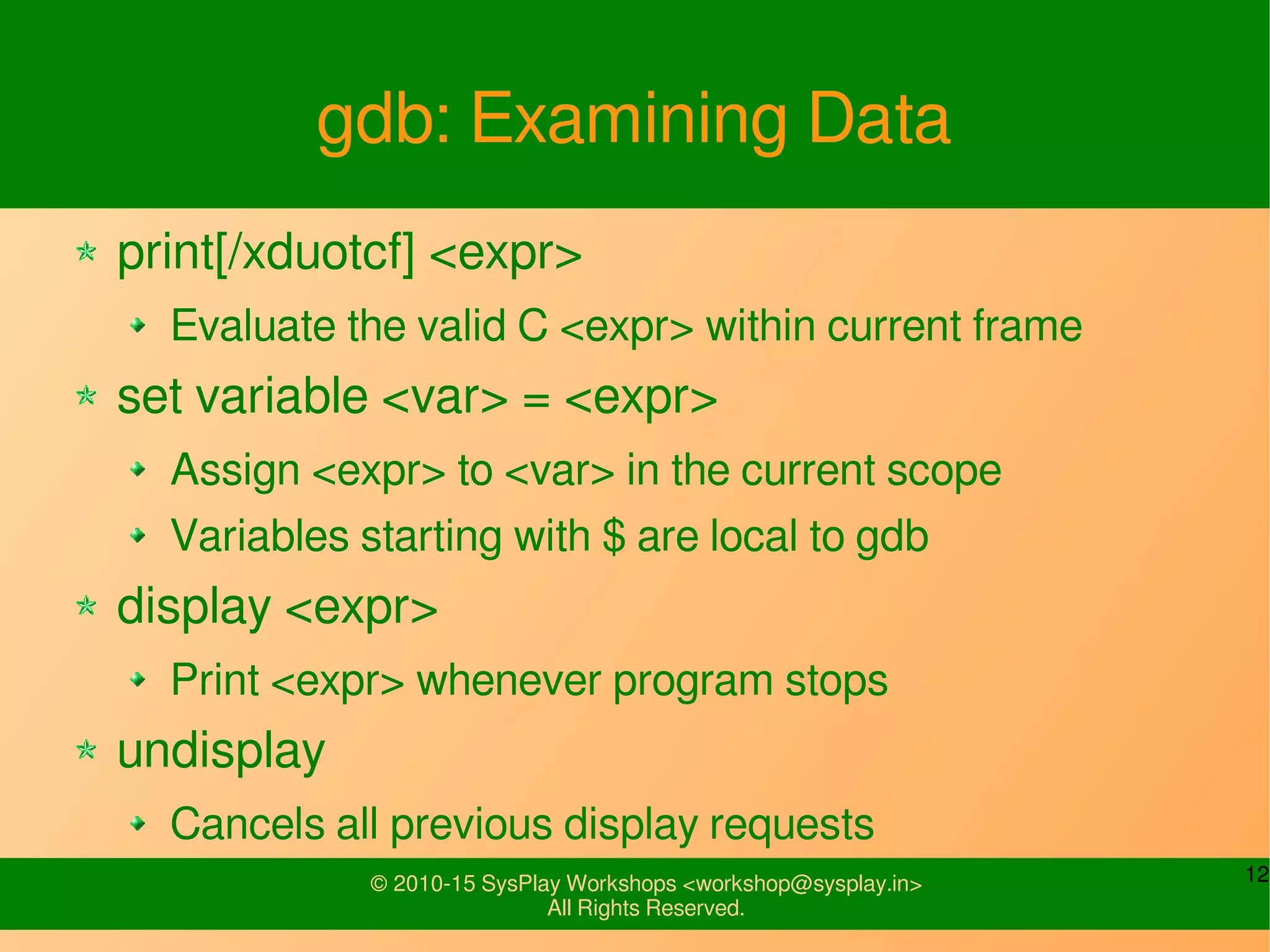 gdb: Examining Data

print[/xduotcf] <expr>

Evaluate the valid C <expr> within current frame

set variable <var> = <expr>

Assign <expr> to <var> in the current scope

Variables starting with \$ are local to gdb

display <expr>

Print <expr> whenever program stops

undisplay

Cancels all previous display requests

© 2010-15 SysPlay Workshops <workshop@sysplay.in>
All Rights Reserved.

12